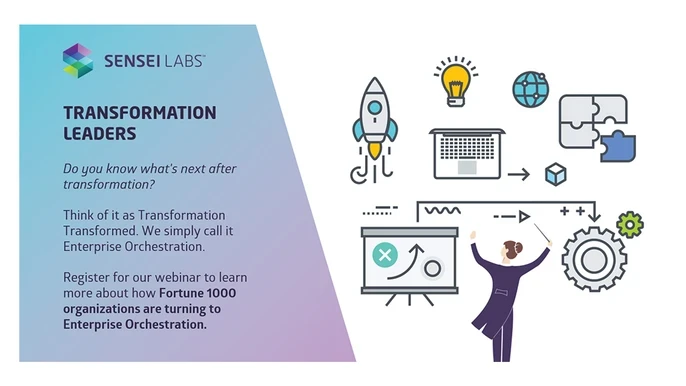 SENSEI LABS™

TRANSFORMATION LEADERS

Do you know what's next after transformation?

Think of it as Transformation Transformed. We simply call it Enterprise Orchestration.

Register for our webinar to learn more about how Fortune 1000 organizations are turning to Enterprise Orchestration.